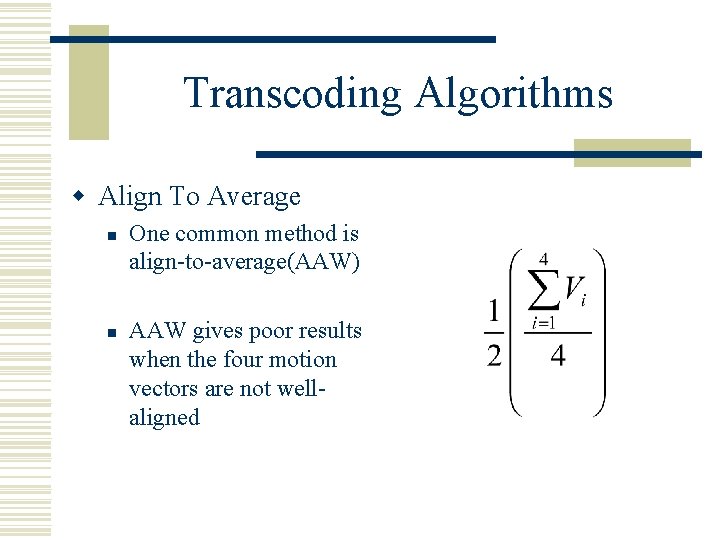 Transcoding Algorithms

Align To Average

One common method is align-to-average(AAW)

AAW gives poor results when the four motion vectors are not well-aligned

$\frac{1}{2}\left(\frac{\sum_{i=1}^{4} V_i}{4}\right)$